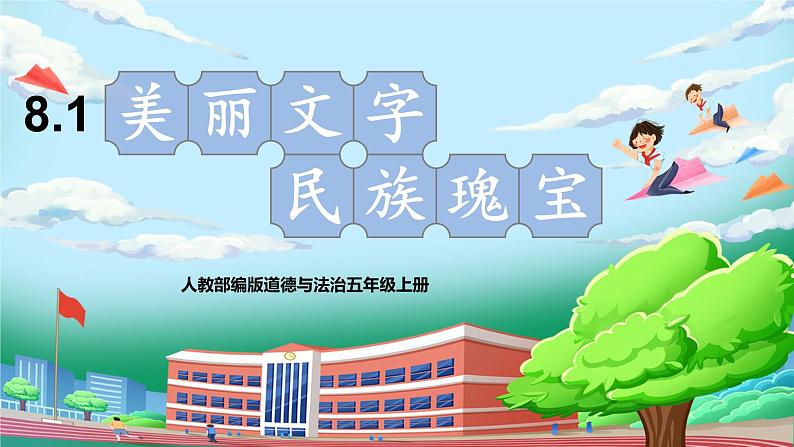 8.1 美丽文字
民族瑰宝

人教部编版道德与法治五年级上册